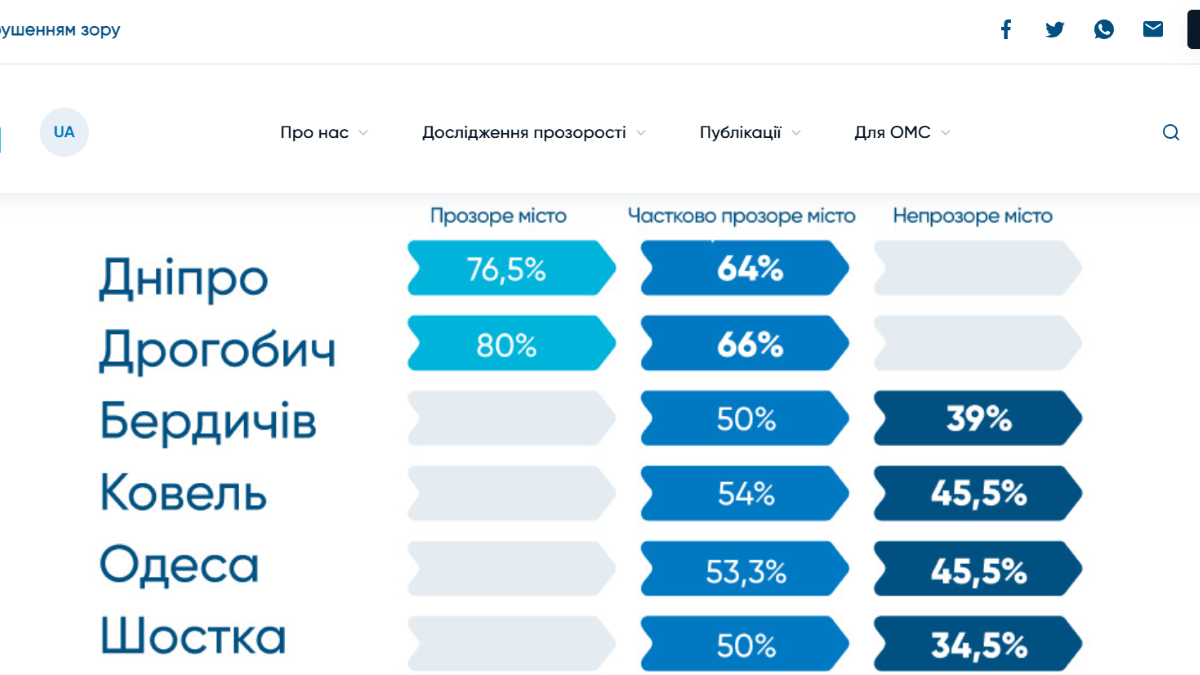 ушенням зору

UA

Про нас Дослідження прозорості Публікації Для ОМС

| | Прозоре місто | Частково прозоре місто | Непрозоре місто |
|---|---|---|---|
| Дніпро | 76,5% | 64% | |
| Дрогобич | 80% | 66% | |
| Бердичів | | 50% | 39% |
| Ковель | | 54% | 45,5% |
| Одеса | | 53,3% | 45,5% |
| Шостка | | 50% | 34,5% |